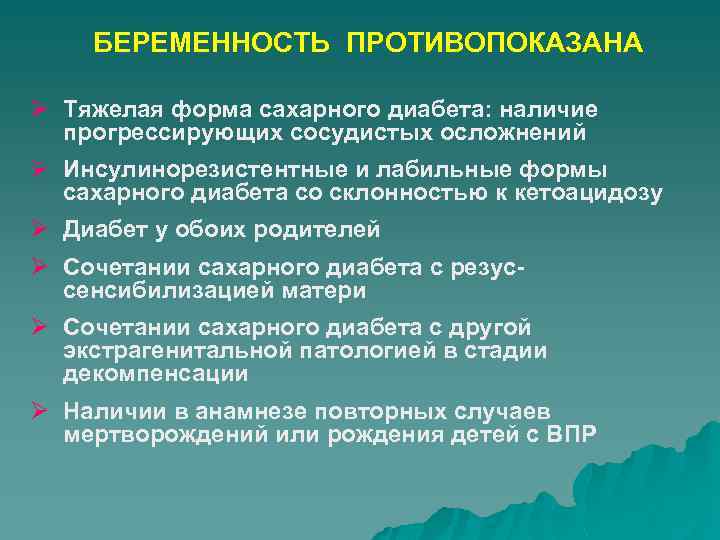 БЕРЕМЕННОСТЬ ПРОТИВОПОКАЗАНА

➢ Тяжелая форма сахарного диабета: наличие прогрессирующих сосудистых осложнений

➢ Инсулинорезистентные и лабильные формы сахарного диабета со склонностью к кетоацидозу

➢ Диабет у обоих родителей

➢ Сочетании сахарного диабета с резус-сенсибилизацией матери

➢ Сочетании сахарного диабета с другой экстрагенитальной патологией в стадии декомпенсации

➢ Наличии в анамнезе повторных случаев мертворождений или рождения детей с ВПР